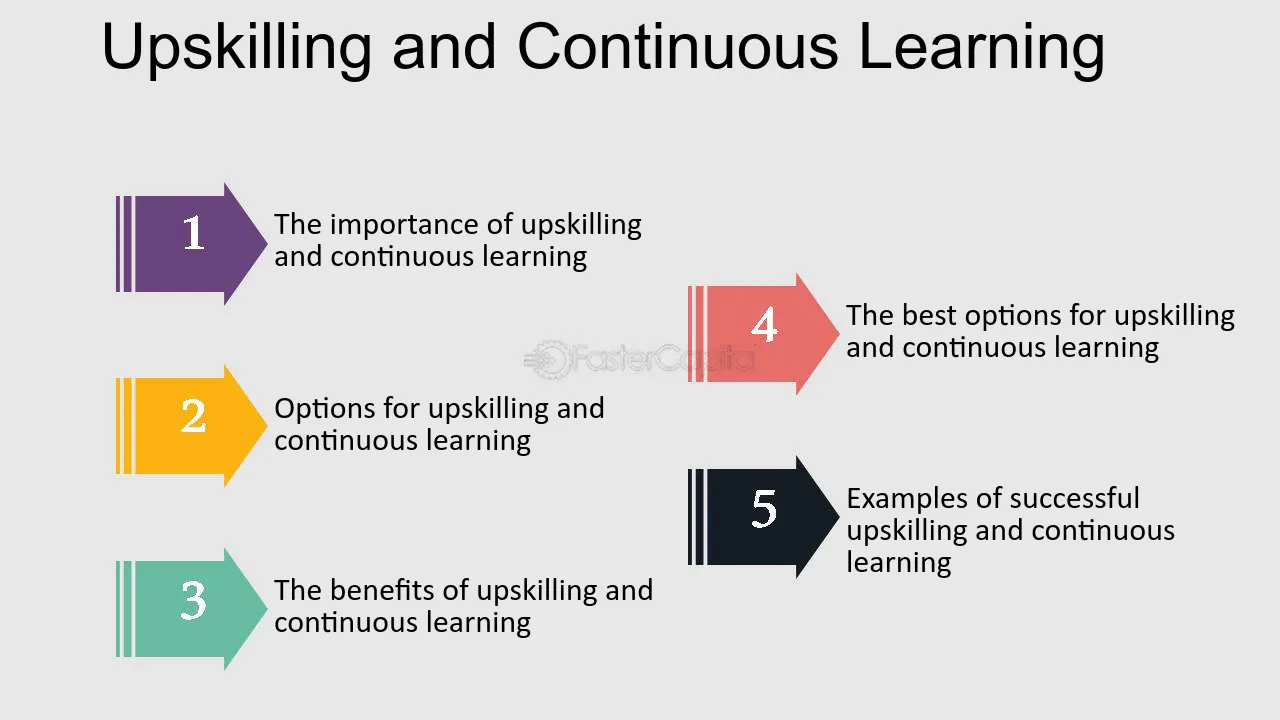 Upskilling and Continuous Learning

1 The importance of upskilling and continuous learning

2 Options for upskilling and continuous learning

3 The benefits of upskilling and continuous learning

4 The best options for upskilling and continuous learning

5 Examples of successful upskilling and continuous learning

FasterCapital